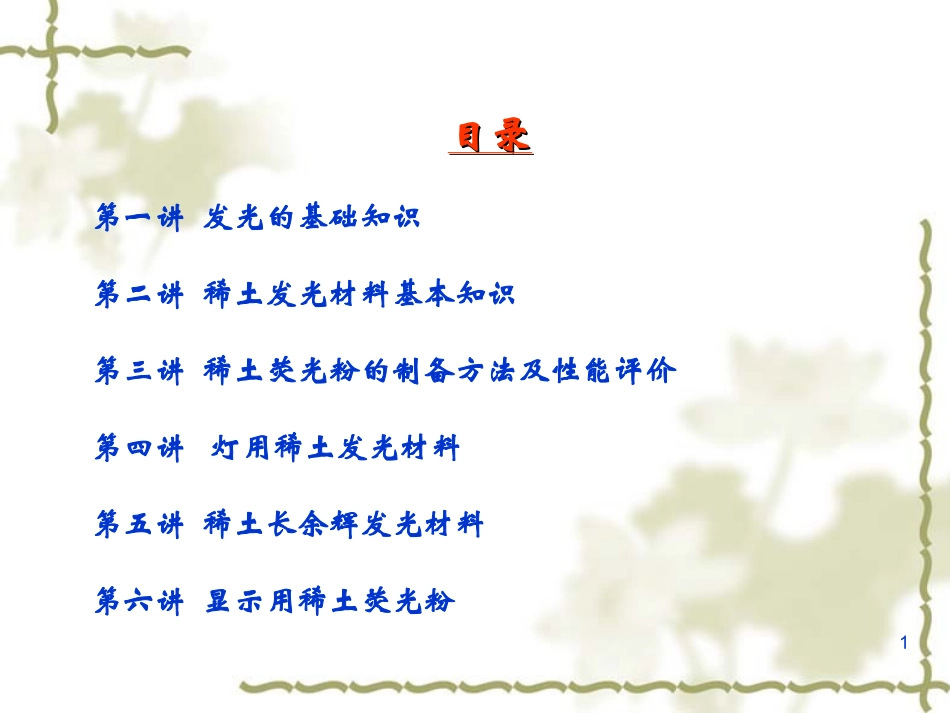 目录

第一讲 发光的基础知识

第二讲 稀土发光材料基本知识

第三讲 稀土荧光粉的制备方法及性能评价

第四讲 灯用稀土发光材料

第五讲 稀土长余辉发光材料

第六讲 显示用稀土荧光粉

1